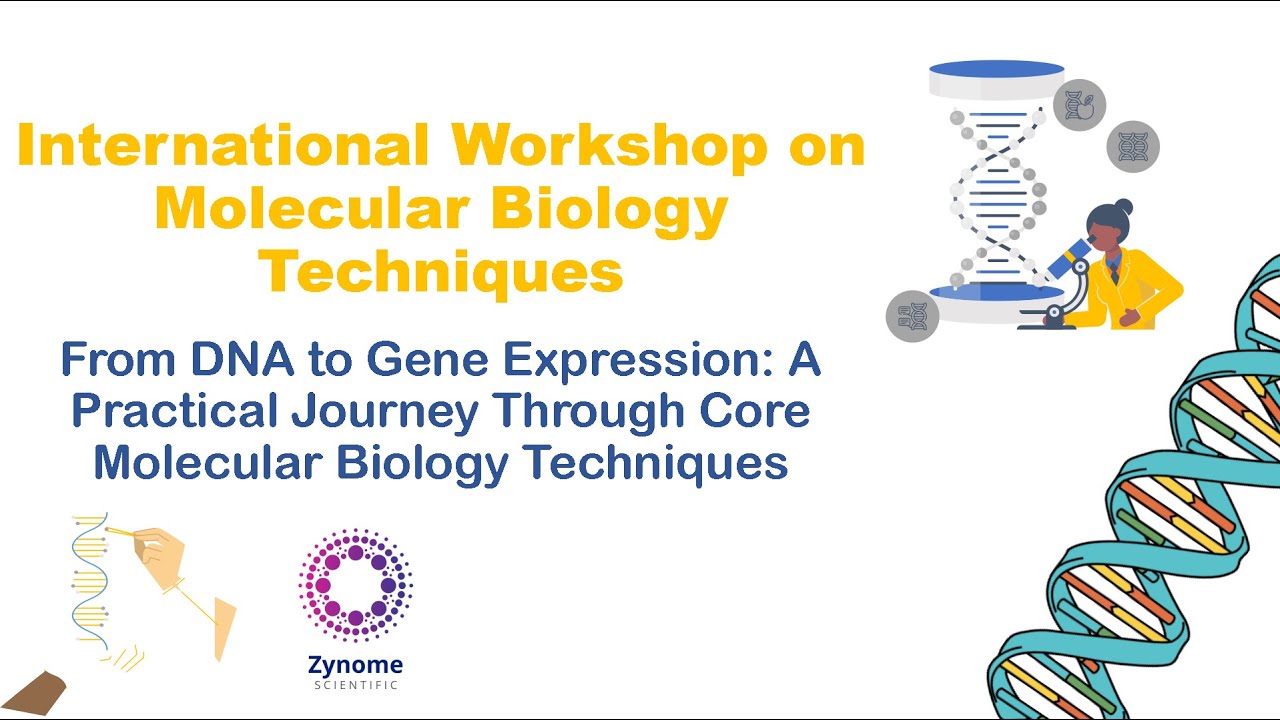 International Workshop on Molecular Biology Techniques

From DNA to Gene Expression: A Practical Journey Through Core Molecular Biology Techniques

Zynome
SCIENTIFIC